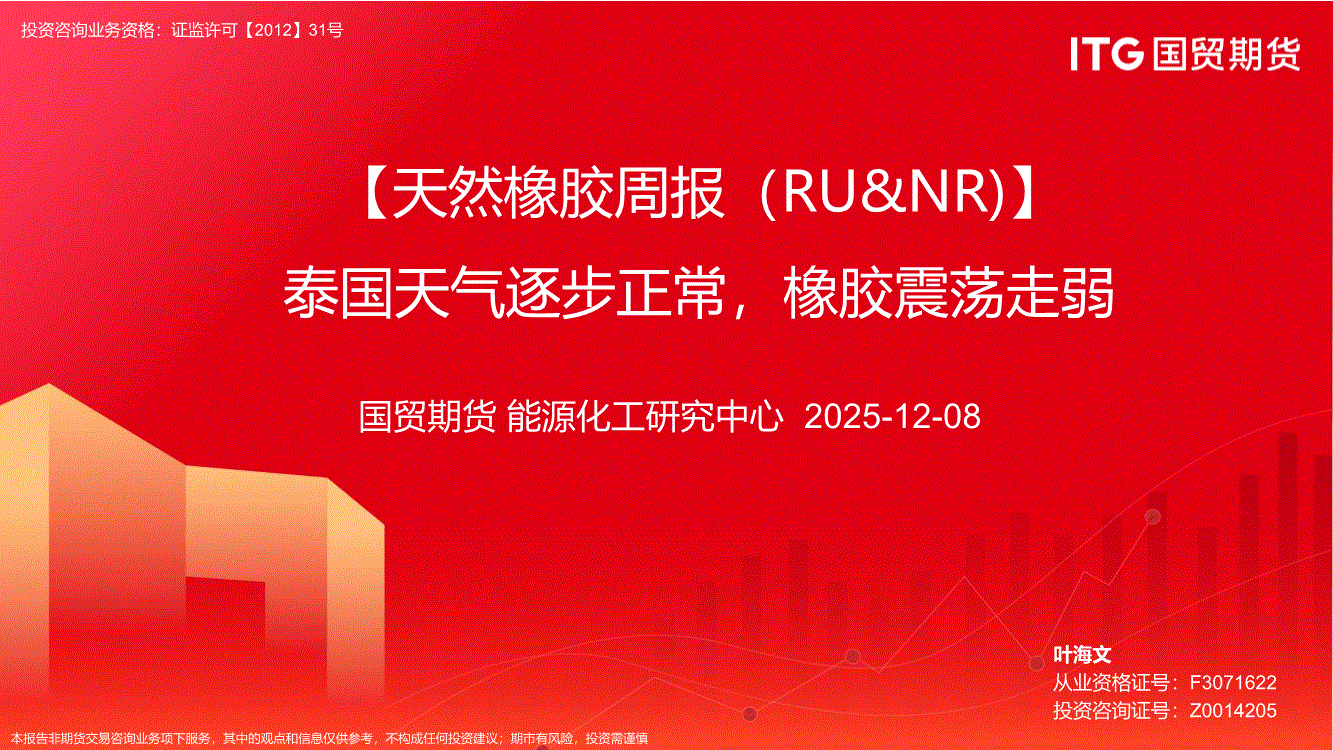 投资咨询业务资格：证监许可【2012】31号

ITG 国贸期货

【天然橡胶周报（RU&NR)】

泰国天气逐步正常，橡胶震荡走弱

国贸期货 能源化工研究中心 2025-12-08

叶海文
从业资格证号：F3071622
投资咨询证号：Z0014205

本报告非期货交易咨询业务项下服务，其中的观点和信息仅供参考，不构成任何投资建议；期市有风险，投资需谨慎